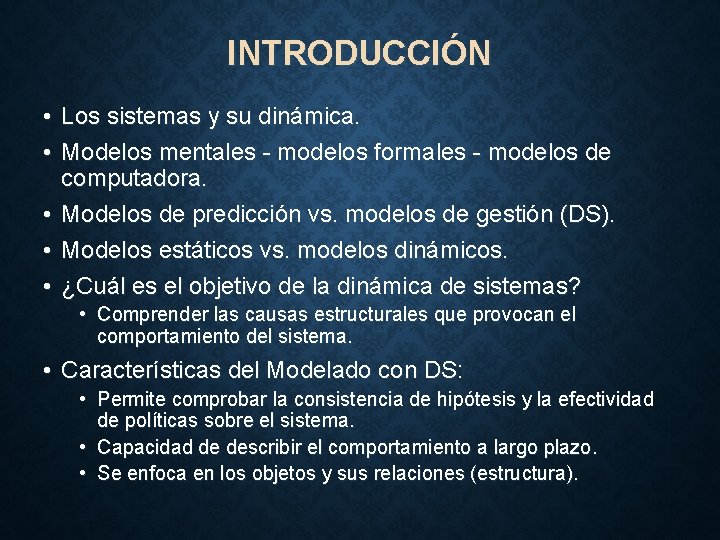 INTRODUCCIÓN

• Los sistemas y su dinámica.
• Modelos mentales - modelos formales - modelos de computadora.
• Modelos de predicción vs. modelos de gestión (DS).
• Modelos estáticos vs. modelos dinámicos.
• ¿Cuál es el objetivo de la dinámica de sistemas?
  • Comprender las causas estructurales que provocan el comportamiento del sistema.
• Características del Modelado con DS:
  • Permite comprobar la consistencia de hipótesis y la efectividad de políticas sobre el sistema.
  • Capacidad de describir el comportamiento a largo plazo.
  • Se enfoca en los objetos y sus relaciones (estructura).